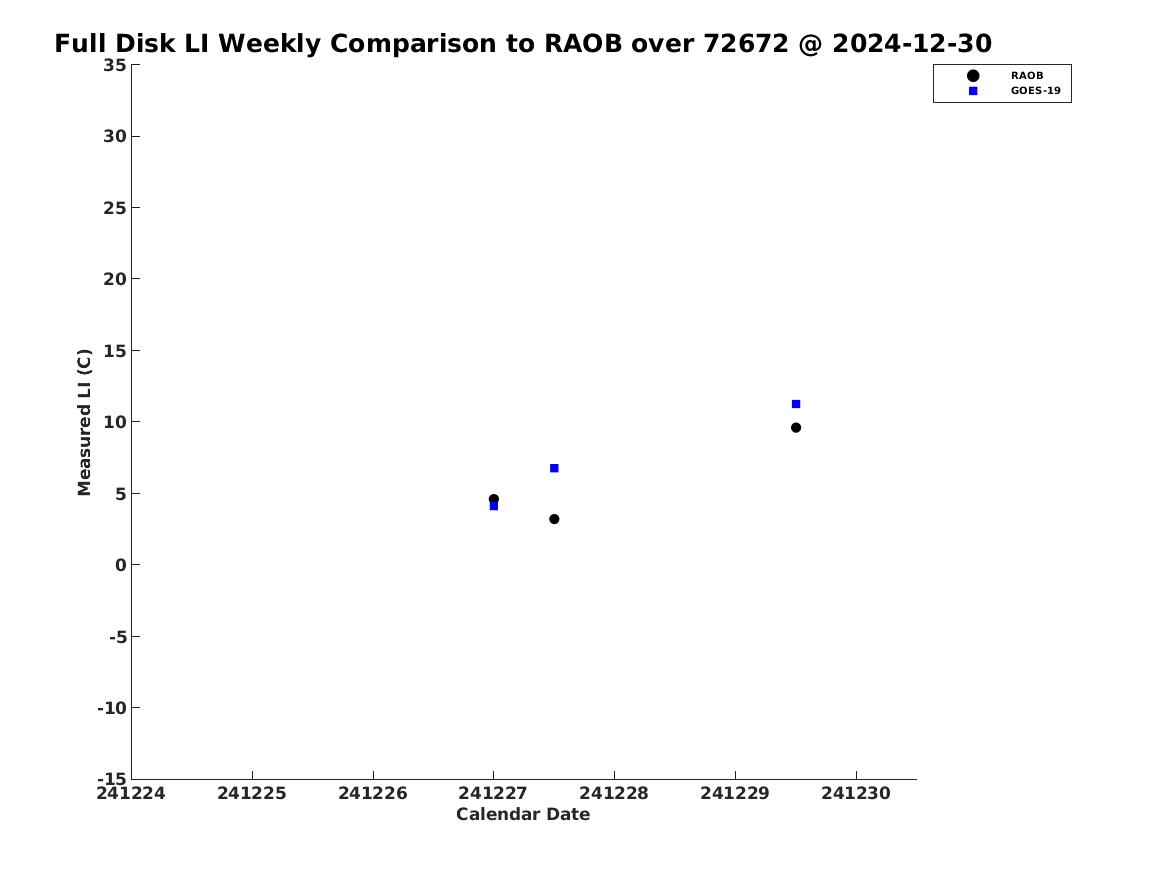 Full Disk LI Weekly Comparison to RAOB over 72672 @ 2024-12-30

RAOB
GOES-19

Measured LI (C)

35
30
25
20
15
10
5
0
-5
-10
-15

241224
241225
241226
241227
241228
241229
241230

Calendar Date